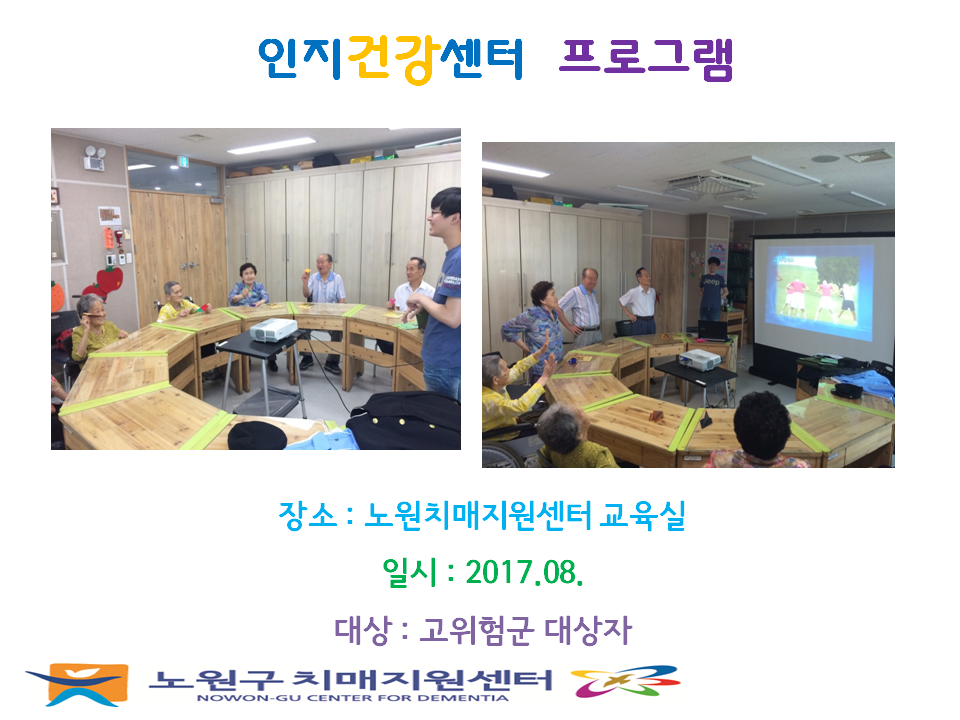 인지건강센터 프로그램

장소 : 노원치매지원센터 교육실

일시 : 2017.08.

대상 : 고위험군 대상자

노원구 치매지원센터
NOWON-GU CENTER FOR DEMENTIA